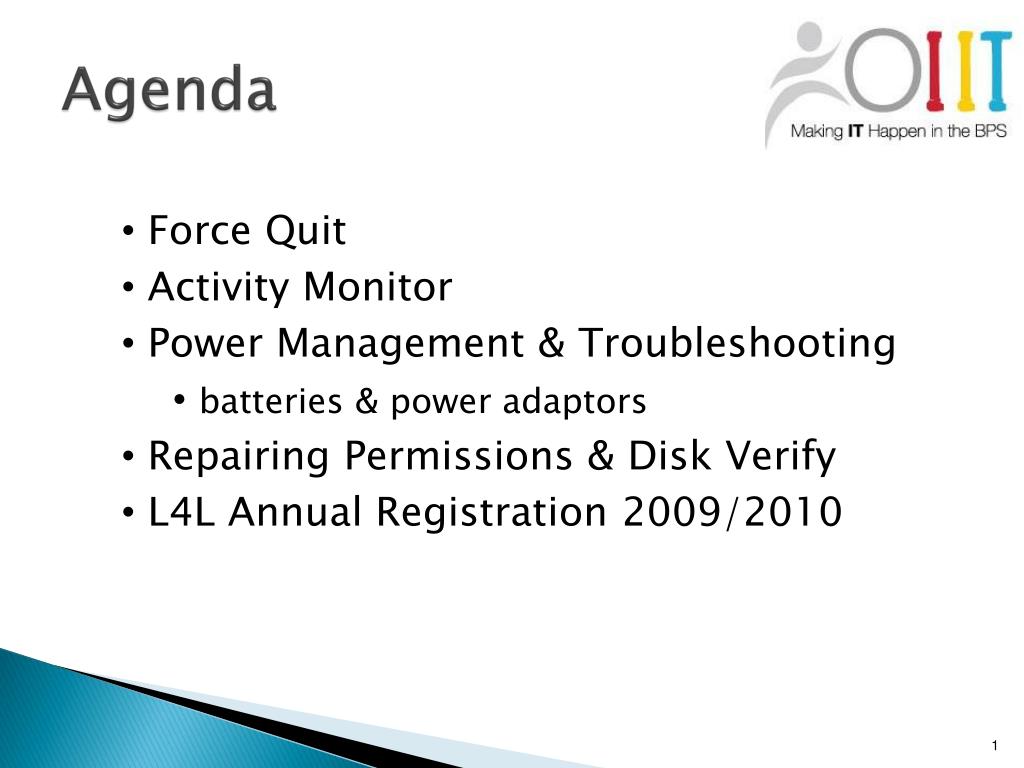 Agenda

OIIT
Making IT Happen in the BPS

• Force Quit
• Activity Monitor
• Power Management & Troubleshooting
• batteries & power adaptors
• Repairing Permissions & Disk Verify
• L4L Annual Registration 2009/2010

1